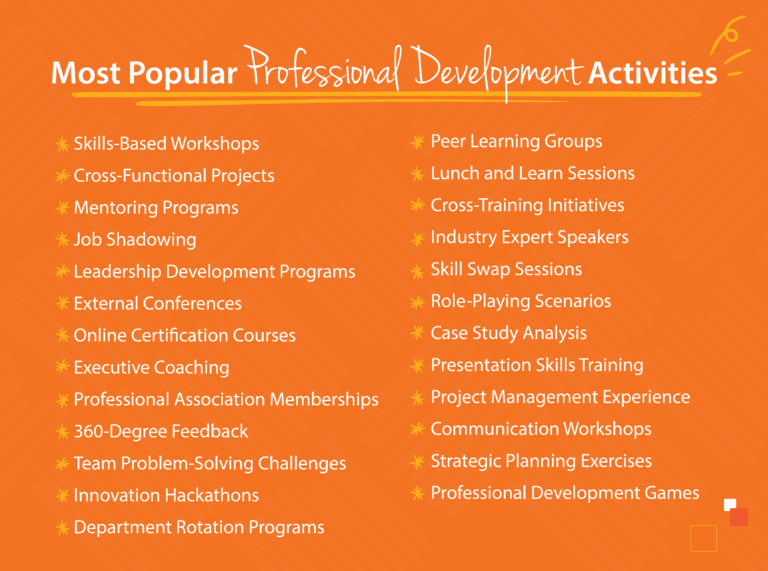 Most Popular Professional Development Activities

Skills-Based Workshops
Cross-Functional Projects
Mentoring Programs
Job Shadowing
Leadership Development Programs
External Conferences
Online Certification Courses
Executive Coaching
Professional Association Memberships
360-Degree Feedback
Team Problem-Solving Challenges
Innovation Hackathons
Department Rotation Programs

Peer Learning Groups
Lunch and Learn Sessions
Cross-Training Initiatives
Industry Expert Speakers
Skill Swap Sessions
Role-Playing Scenarios
Case Study Analysis
Presentation Skills Training
Project Management Experience
Communication Workshops
Strategic Planning Exercises
Professional Development Games